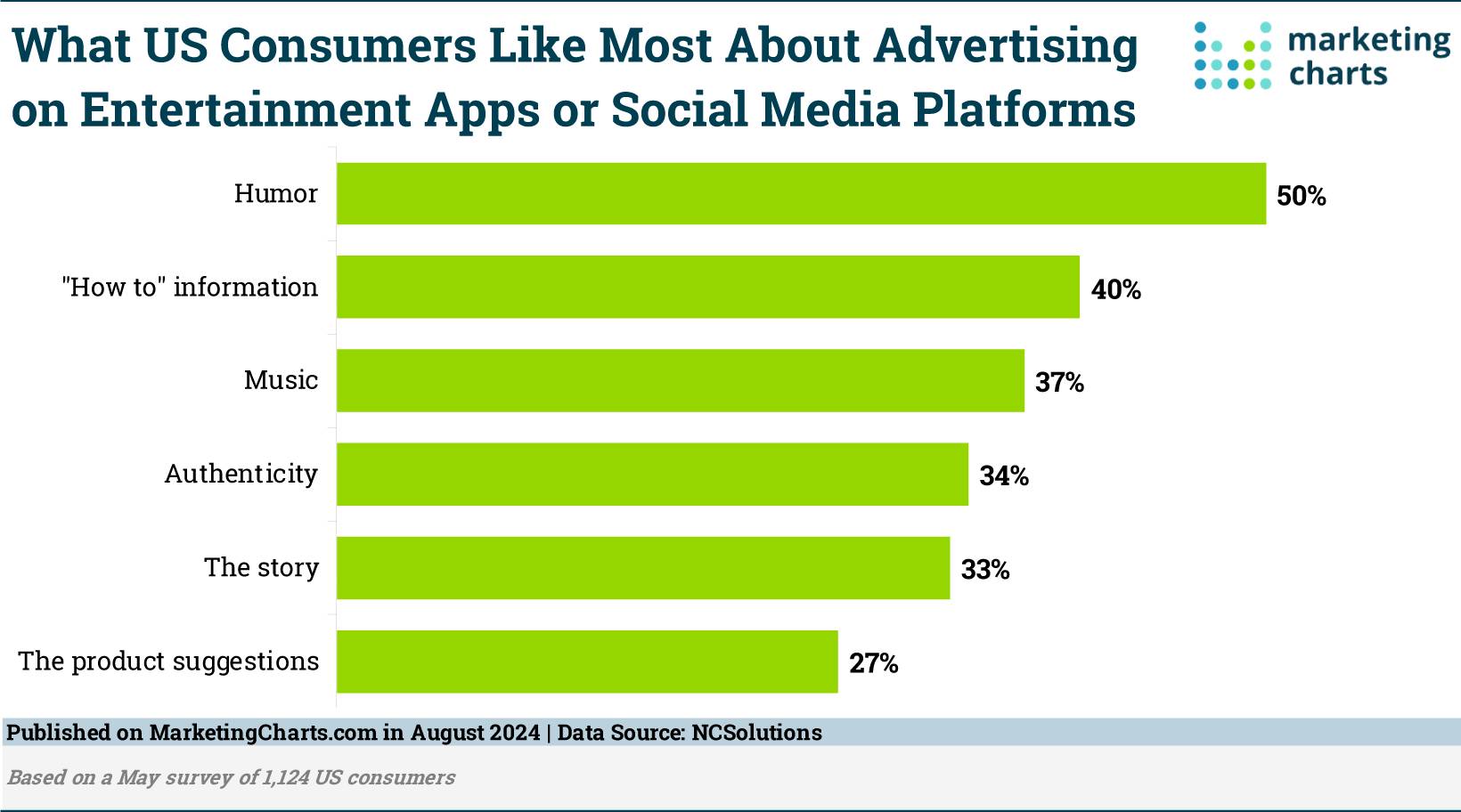 What US Consumers Like Most About Advertising on Entertainment Apps or Social Media Platforms

marketing charts

Humor 50%

"How to" information 40%

Music 37%

Authenticity 34%

The story 33%

The product suggestions 27%

Published on MarketingCharts.com in August 2024 | Data Source: NCSolutions

Based on a May survey of 1,124 US consumers